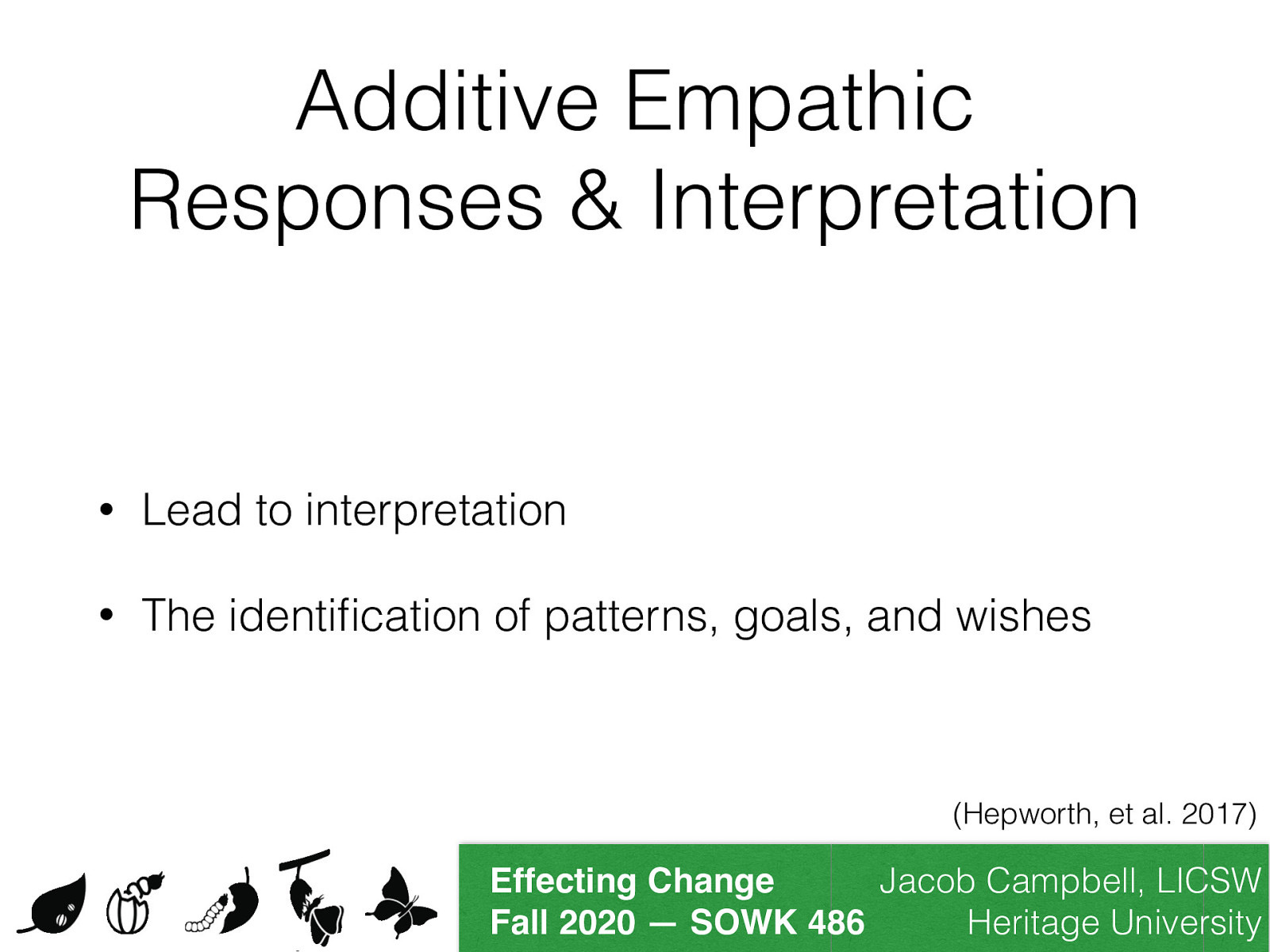 Additive Empathic Responses & Interpretation

• Lead to interpretation

• The identification of patterns, goals, and wishes

(Hepworth, et al. 2017)

Effecting Change
Fall 2020 — SOWK 486

Jacob Campbell, LICSW
Heritage University